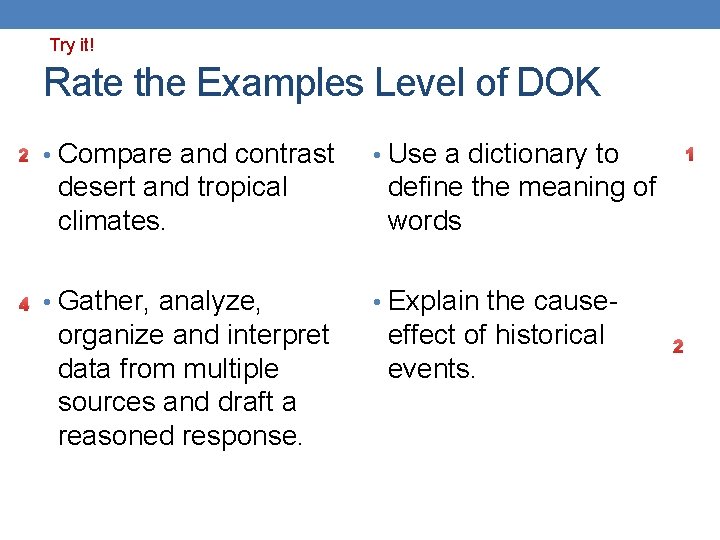 Try it!

Rate the Examples Level of DOK

2 • Compare and contrast desert and tropical climates.

4 • Gather, analyze, organize and interpret data from multiple sources and draft a reasoned response.

• Use a dictionary to define the meaning of words 1

• Explain the cause-effect of historical events. 2